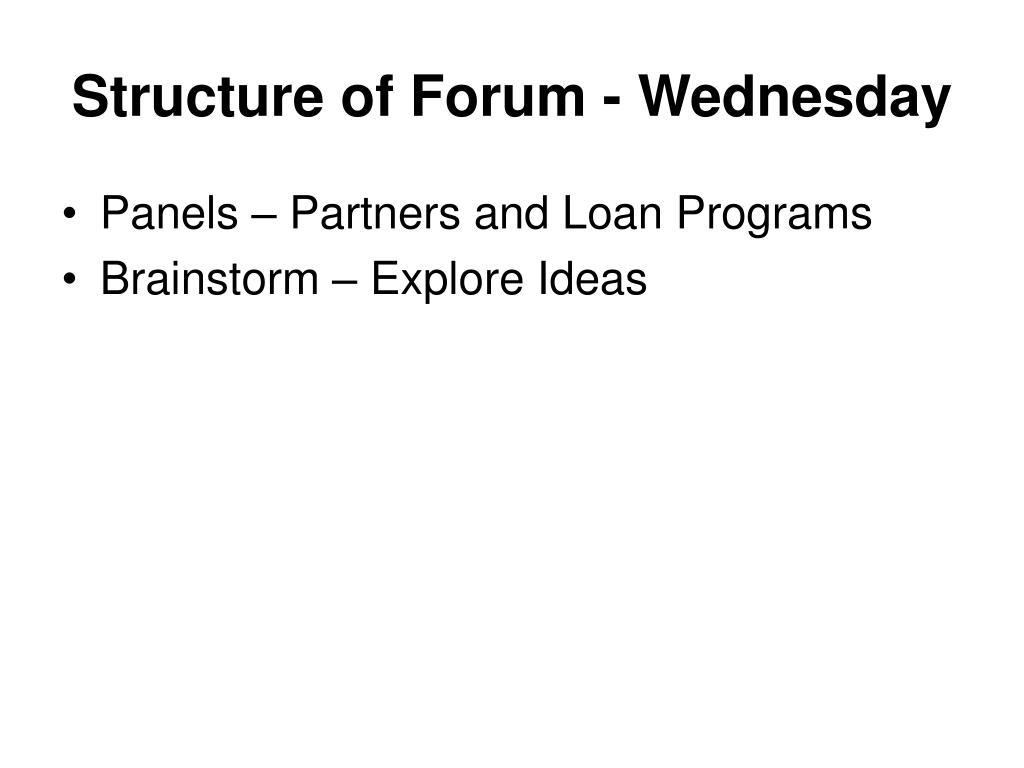 Structure of Forum - Wednesday

• Panels – Partners and Loan Programs
• Brainstorm – Explore Ideas